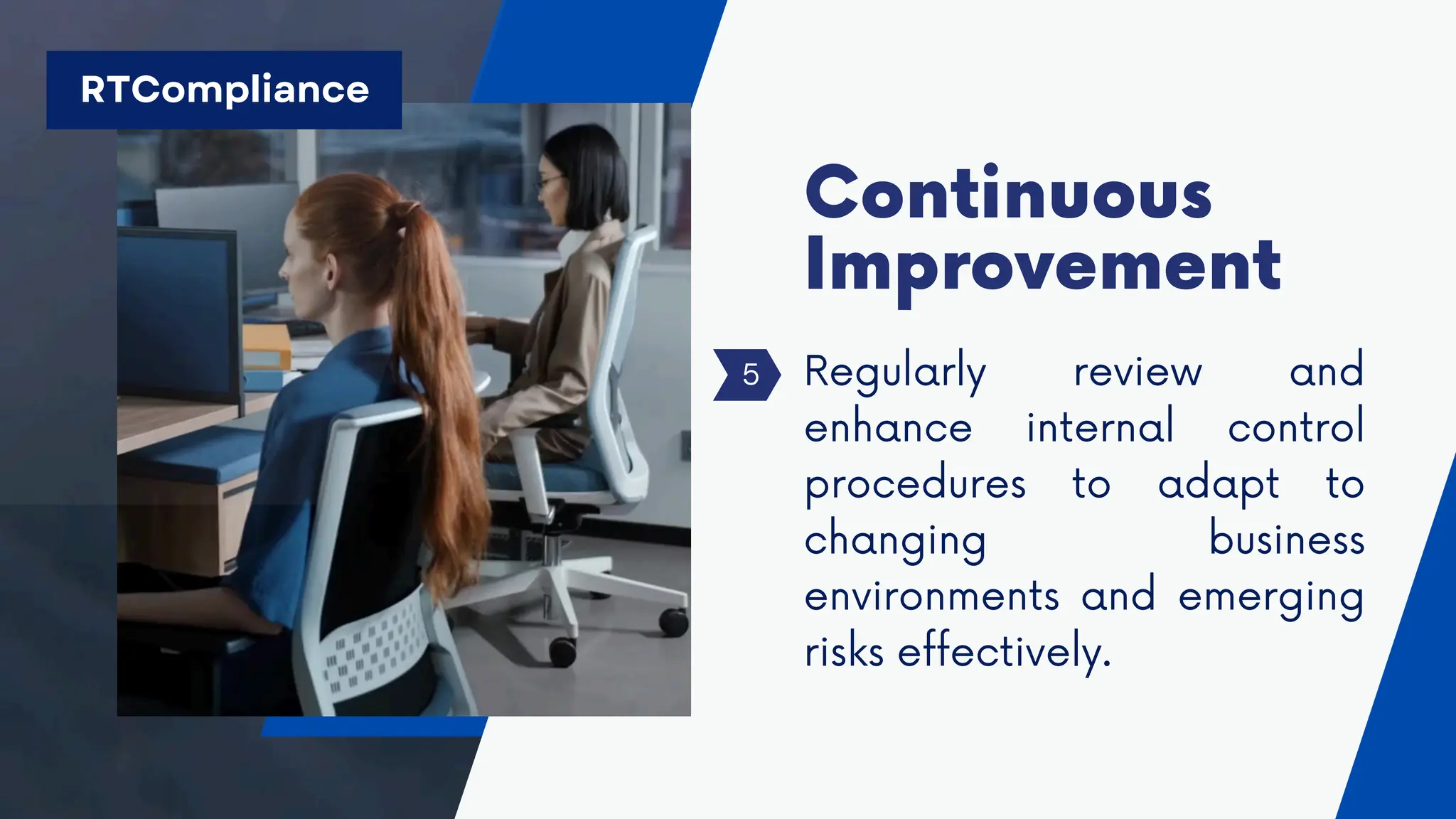 RTCompliance

Continuous Improvement

5

Regularly review and enhance internal control procedures to adapt to changing business environments and emerging risks effectively.